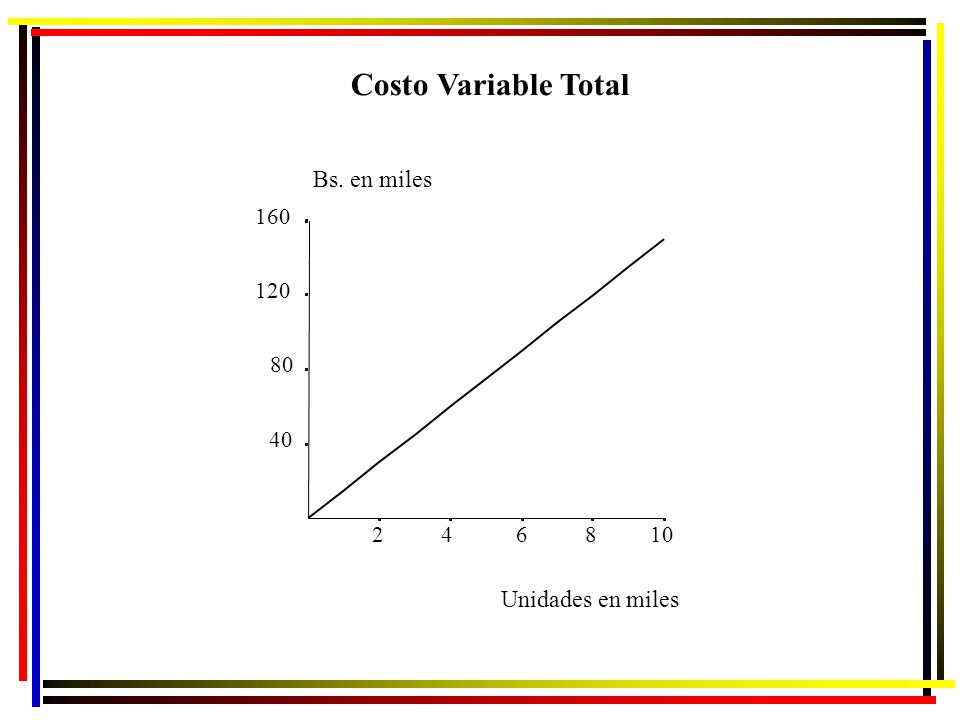 Costo Variable Total

Bs. en miles

160
120
80
40

2 4 6 8 10

Unidades en miles